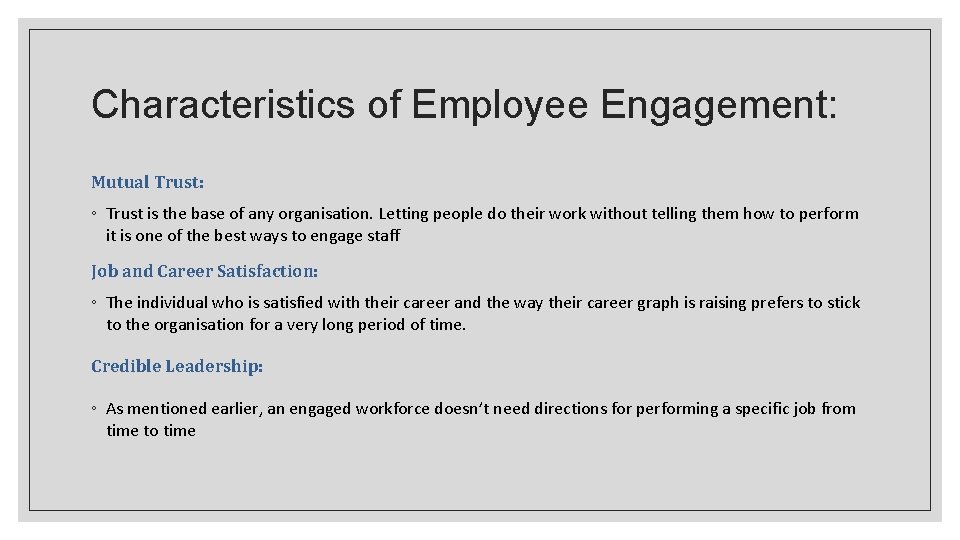 Characteristics of Employee Engagement:

Mutual Trust:

◦ Trust is the base of any organisation. Letting people do their work without telling them how to perform it is one of the best ways to engage staff

Job and Career Satisfaction:

◦ The individual who is satisfied with their career and the way their career graph is raising prefers to stick to the organisation for a very long period of time.

Credible Leadership:

◦ As mentioned earlier, an engaged workforce doesn't need directions for performing a specific job from time to time